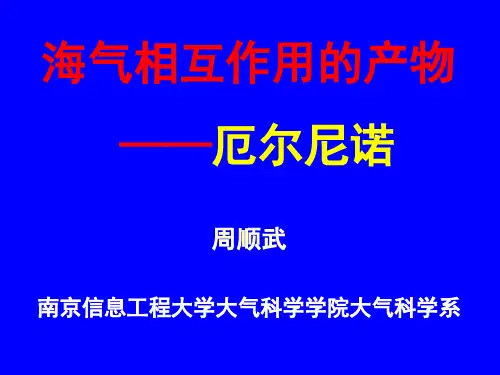 海气相互作用的产物

——厄尔尼诺

周顺武

南京信息工程大学大气科学学院大气科学系